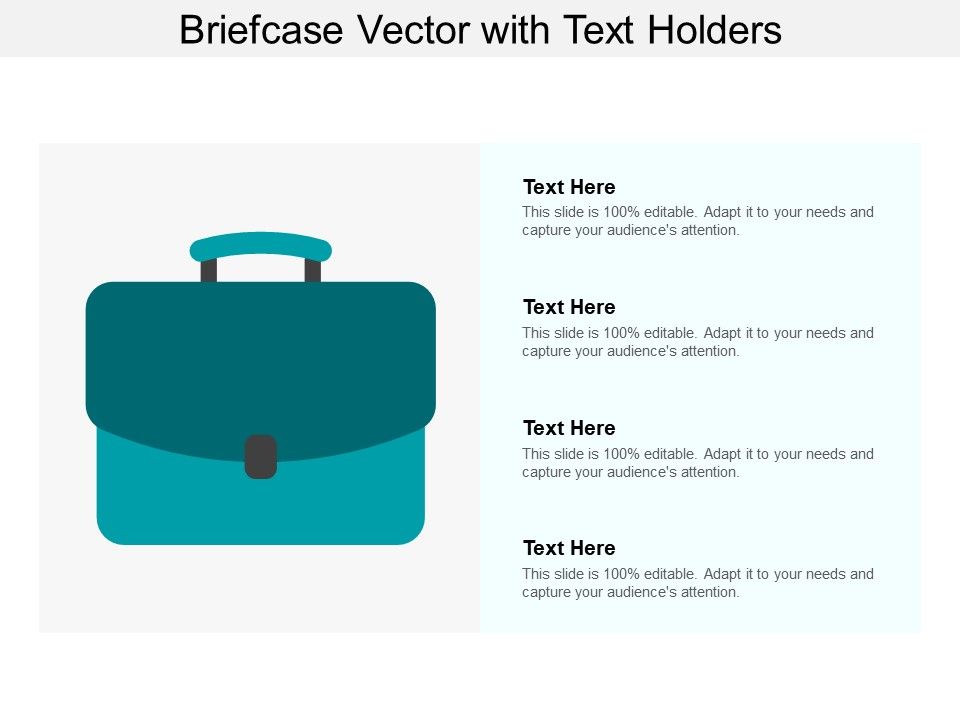 Briefcase Vector with Text Holders

Text Here
This slide is 100% editable. Adapt it to your needs and capture your audience's attention.

Text Here
This slide is 100% editable. Adapt it to your needs and capture your audience's attention.

Text Here
This slide is 100% editable. Adapt it to your needs and capture your audience's attention.

Text Here
This slide is 100% editable. Adapt it to your needs and capture your audience's attention.